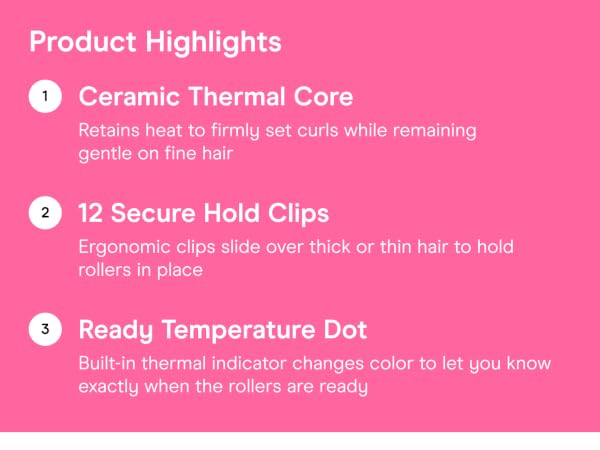 Product Highlights

1 Ceramic Thermal Core

Retains heat to firmly set curls while remaining gentle on fine hair

2 12 Secure Hold Clips

Ergonomic clips slide over thick or thin hair to hold rollers in place

3 Ready Temperature Dot

Built-in thermal indicator changes color to let you know exactly when the rollers are ready